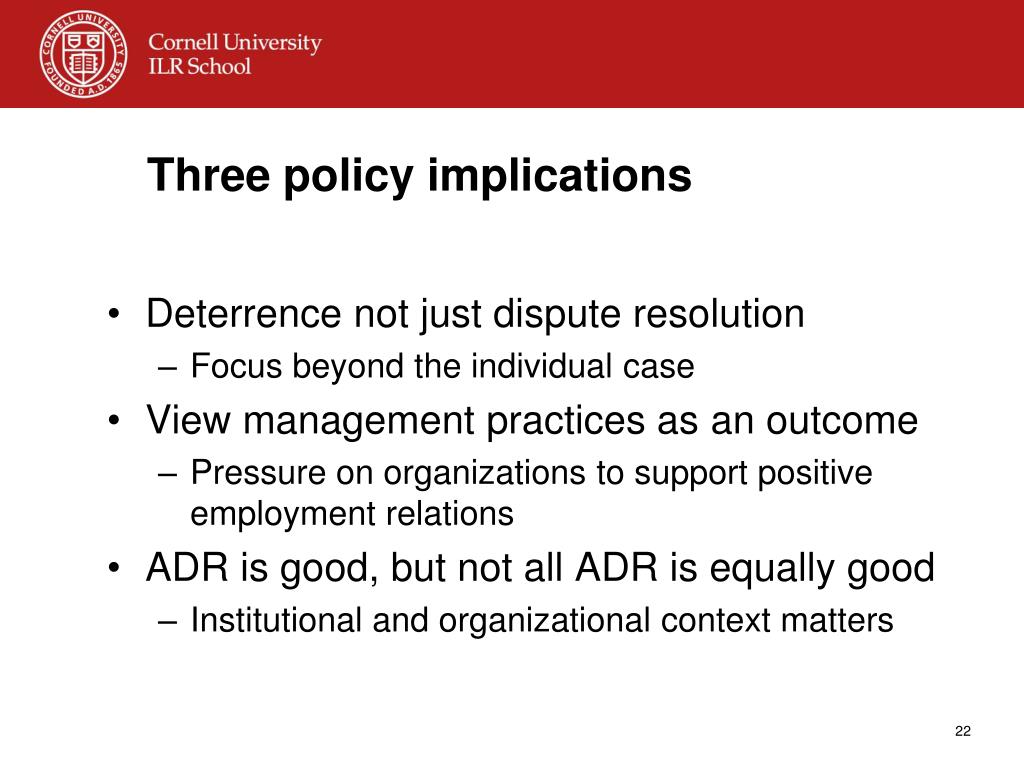 CORNELL UNIVERSITY FOUNDED A.D. 1865

Cornell University
ILR School

Three policy implications

• Deterrence not just dispute resolution
  – Focus beyond the individual case
• View management practices as an outcome
  – Pressure on organizations to support positive employment relations
• ADR is good, but not all ADR is equally good
  – Institutional and organizational context matters

22